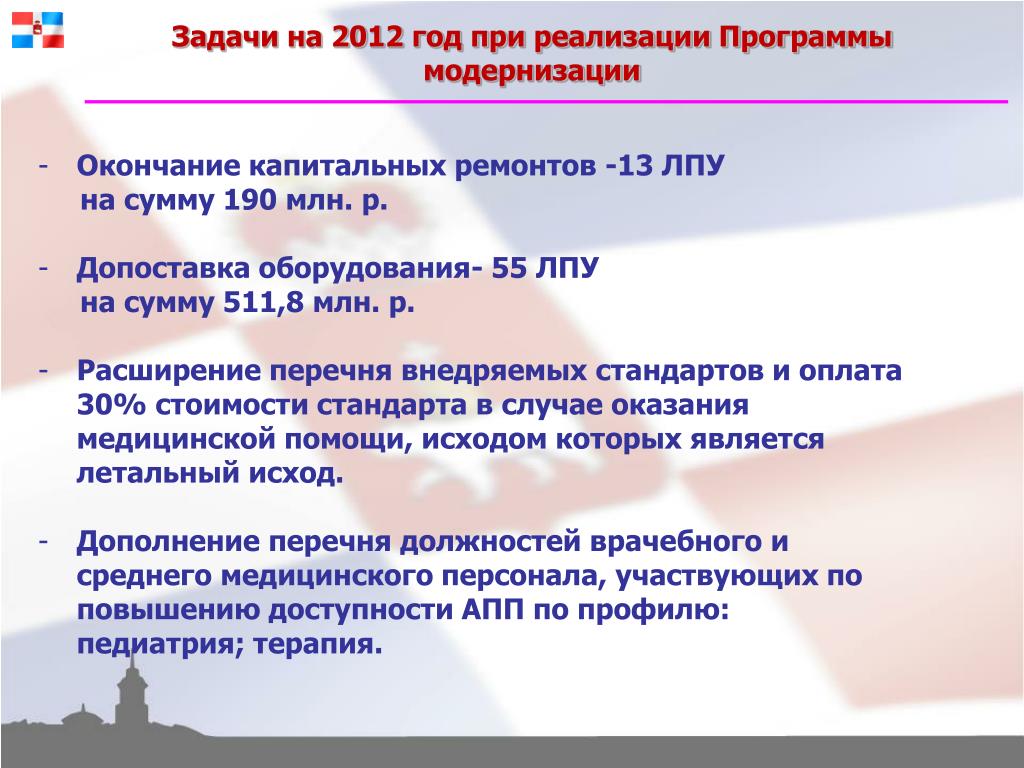 Задачи на 2012 год при реализации Программы модернизации

- Окончание капитальных ремонтов -13 ЛПУ на сумму 190 млн. р.

- Допоставка оборудования- 55 ЛПУ на сумму 511,8 млн. р.

- Расширение перечня внедряемых стандартов и оплата 30% стоимости стандарта в случае оказания медицинской помощи, исходом которых является летальный исход.

- Дополнение перечня должностей врачебного и среднего медицинского персонала, участвующих по повышению доступности АПП по профилю: педиатрия; терапия.